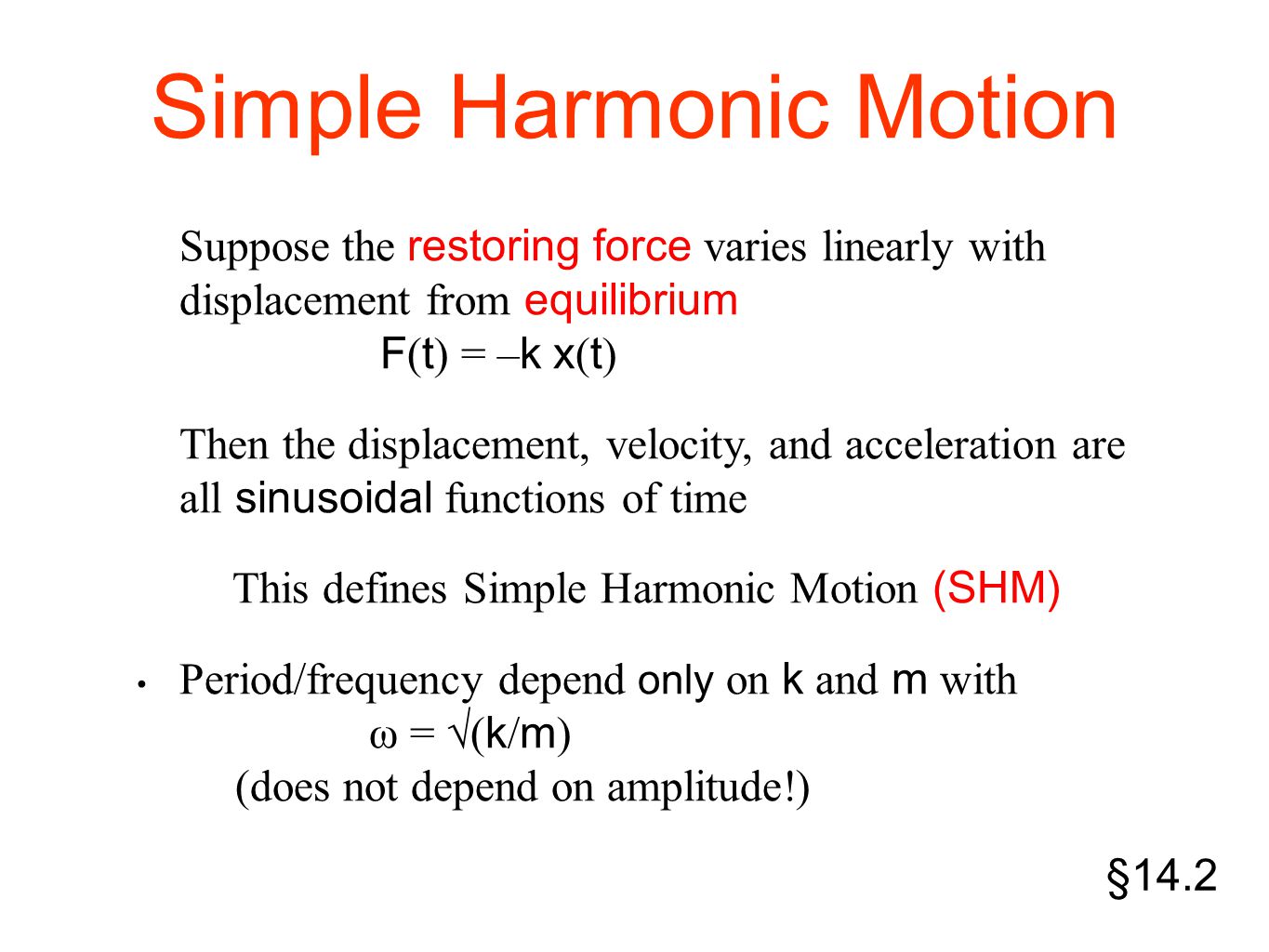 Simple Harmonic Motion

Suppose the restoring force varies linearly with displacement from equilibrium

$F(t) = -k\,x(t)$

Then the displacement, velocity, and acceleration are all sinusoidal functions of time

This defines Simple Harmonic Motion (SHM)

• Period/frequency depend only on k and m with

$\omega = \sqrt{(k/m)}$

(does not depend on amplitude!)

§14.2